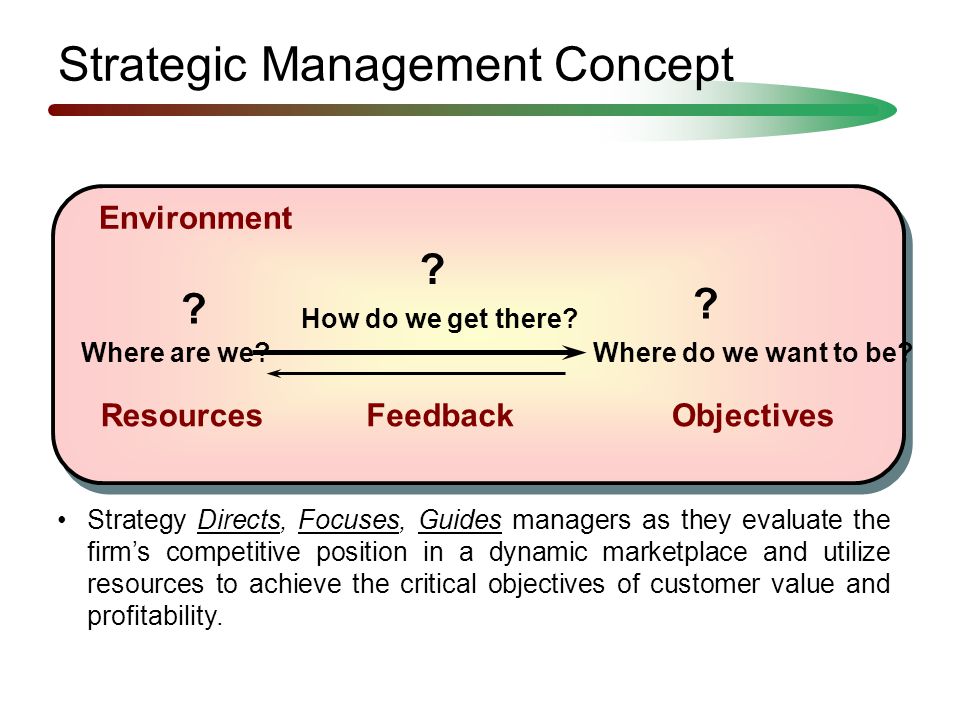 Strategic Management Concept

Environment

?

?

How do we get there?

?

Where are we?

Where do we want to be?

Resources

Feedback

Objectives

• Strategy Directs, Focuses, Guides managers as they evaluate the firm's competitive position in a dynamic marketplace and utilize resources to achieve the critical objectives of customer value and profitability.